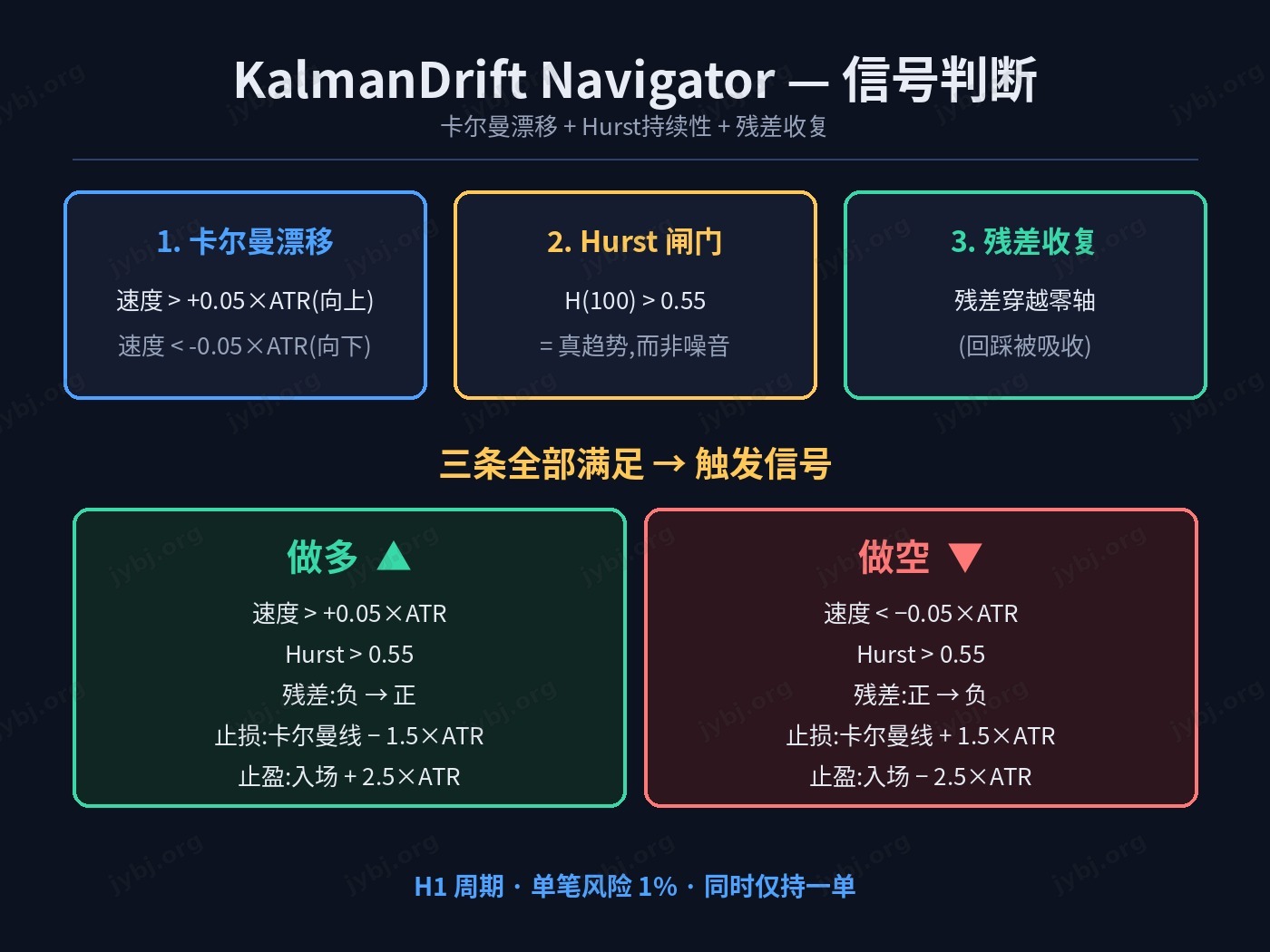 KalmanDrift Navigator — 信号判断

卡尔曼漂移 + Hurst持续性 + 残差收复

1. 卡尔曼漂移

速度 > +0.05×ATR(向上)

速度 < -0.05×ATR(向下)

2. Hurst 闸门

H(100) > 0.55

= 真趋势,而非噪音

3. 残差收复

残差穿越零轴

(回踩被吸收)

三条全部满足 → 触发信号

做多 ▲

速度 > +0.05×ATR

Hurst > 0.55

残差:负 → 正

止损:卡尔曼线 − 1.5×ATR

止盈:入场 + 2.5×ATR

做空 ▼

速度 < −0.05×ATR

Hurst > 0.55

残差:正 → 负

止损:卡尔曼线 + 1.5×ATR

止盈:入场 − 2.5×ATR

H1 周期 · 单笔风险 1% · 同时仅持一单

jybj.org